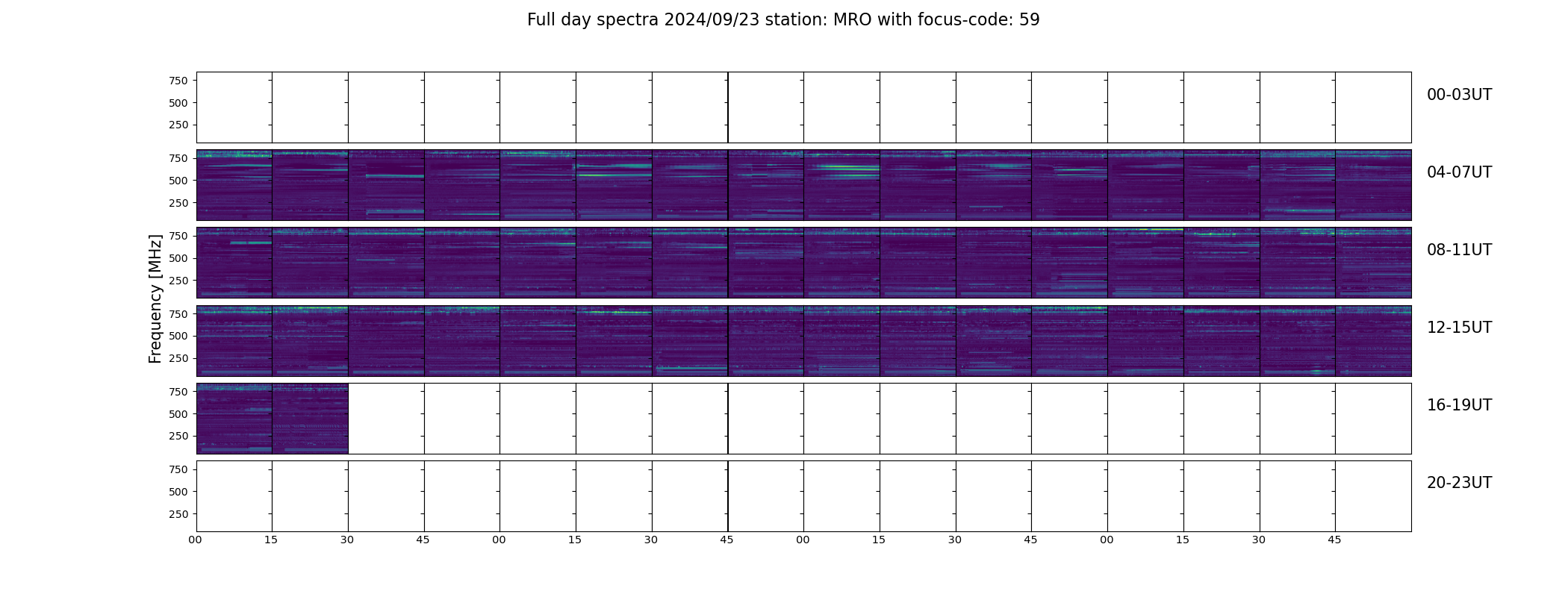 Full day spectra 2024/09/23 station: MRO with focus-code: 59

Frequency [MHz]

750
500
250
00-03UT

750
500
250
04-07UT

750
500
250
08-11UT

750
500
250
12-15UT

750
500
250
16-19UT

750
500
250
20-23UT

00 15 30 45 00 15 30 45 00 15 30 45 00 15 30 45